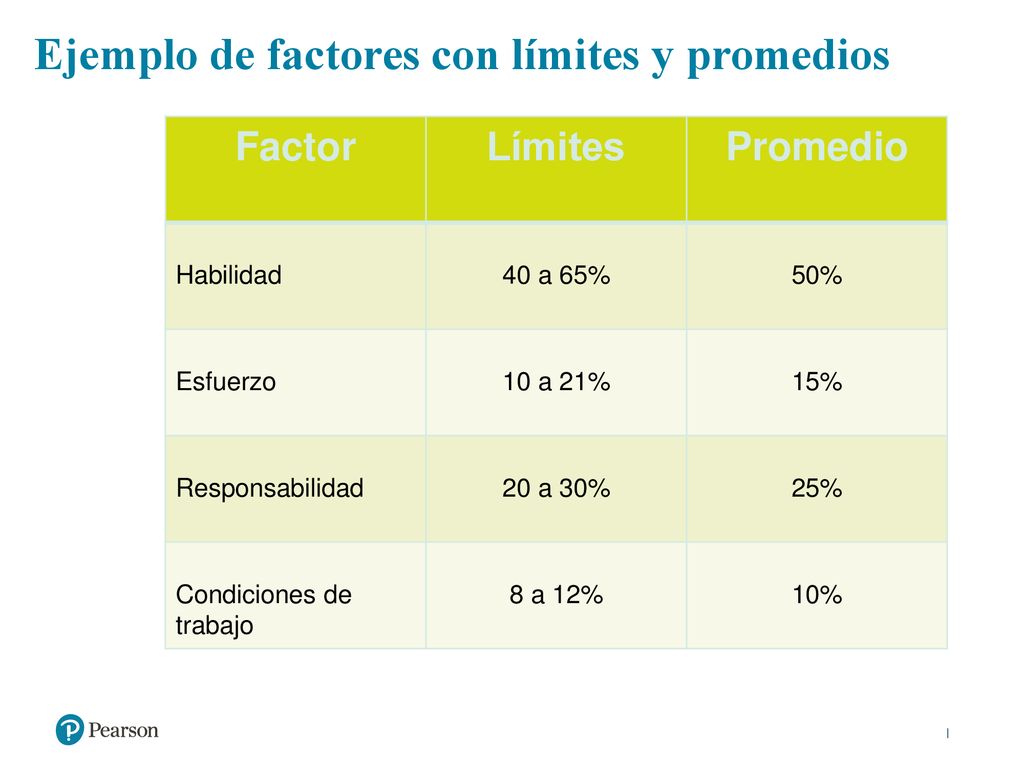 Ejemplo de factores con límites y promedios

| Factor | Límites | Promedio |
|---|---|---|
| Habilidad | 40 a 65% | 50% |
| Esfuerzo | 10 a 21% | 15% |
| Responsabilidad | 20 a 30% | 25% |
| Condiciones de trabajo | 8 a 12% | 10% |

Pearson